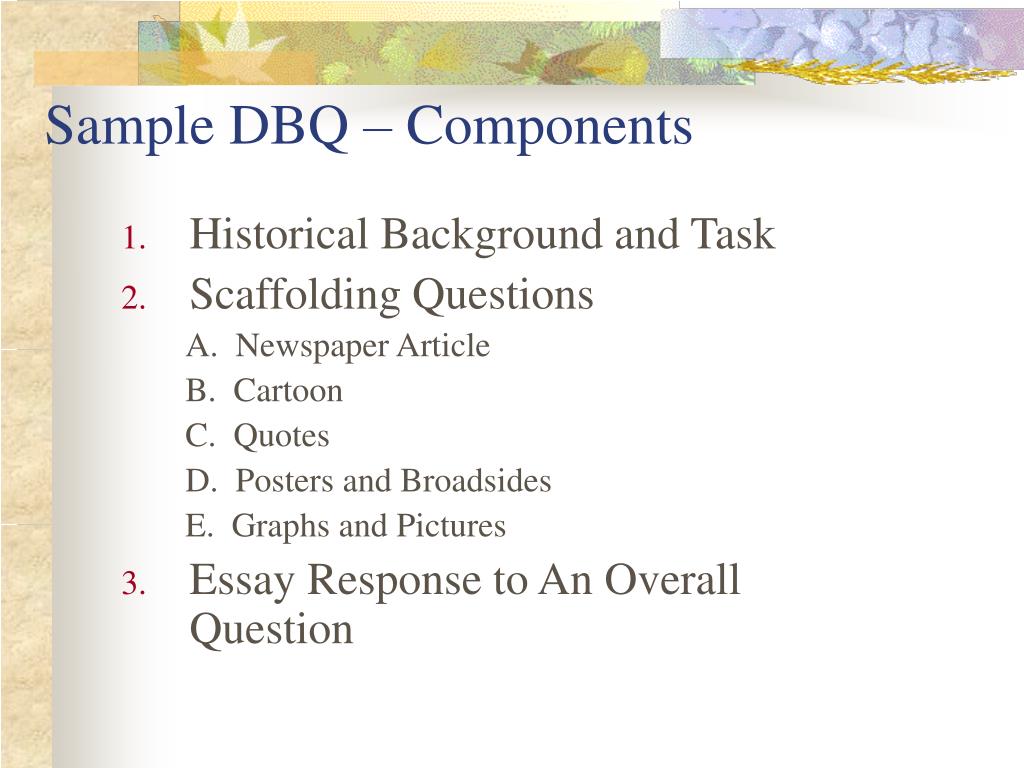 Sample DBQ – Components

1. Historical Background and Task
2. Scaffolding Questions
A. Newspaper Article
B. Cartoon
C. Quotes
D. Posters and Broadsides
E. Graphs and Pictures
3. Essay Response to An Overall Question